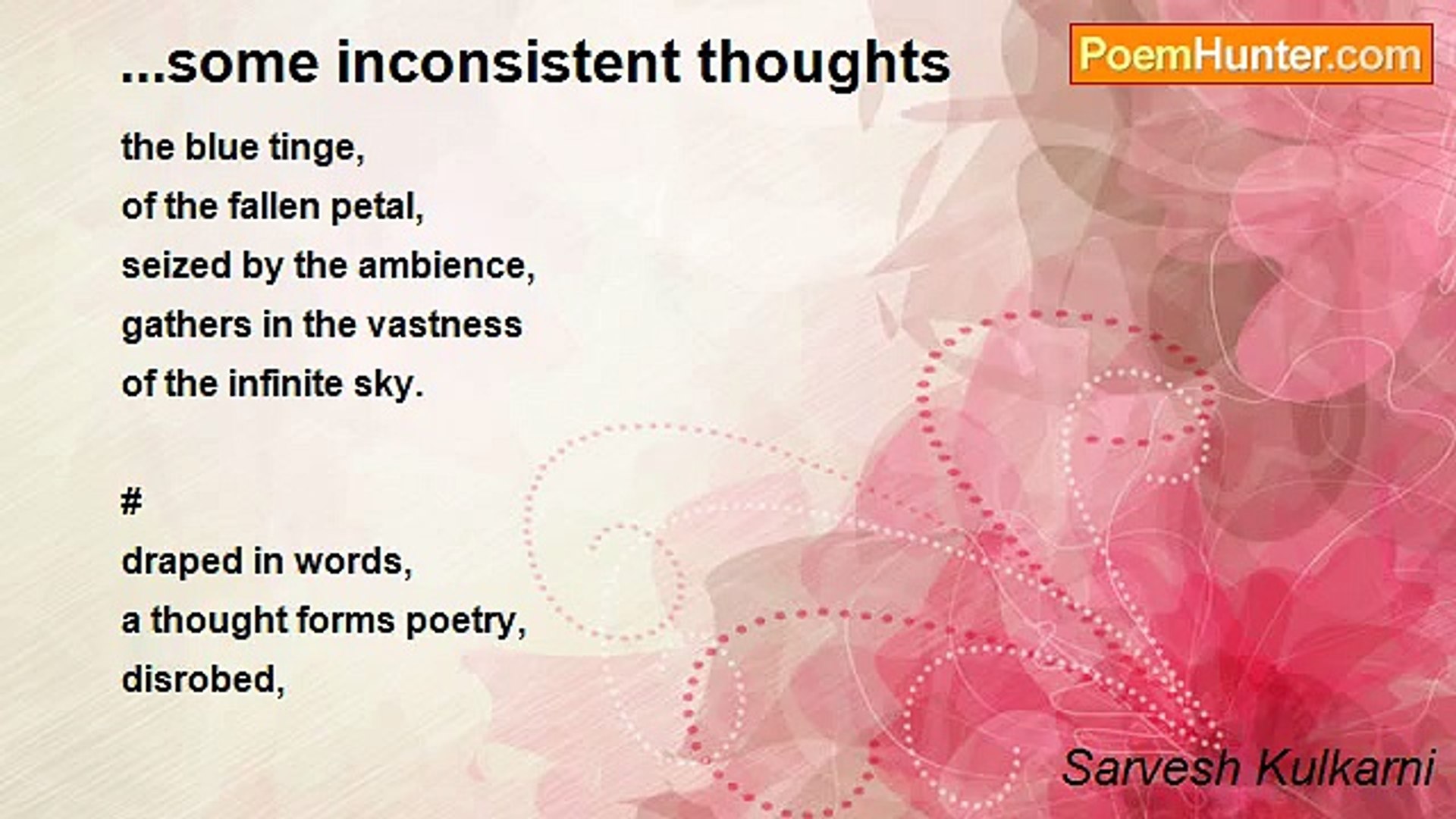 ...some inconsistent thoughts

PoemHunter.com

the blue tinge,
of the fallen petal,
seized by the ambience,
gathers in the vastness
of the infinite sky.

#
draped in words,
a thought forms poetry,
disrobed,

Sarvesh Kulkarni